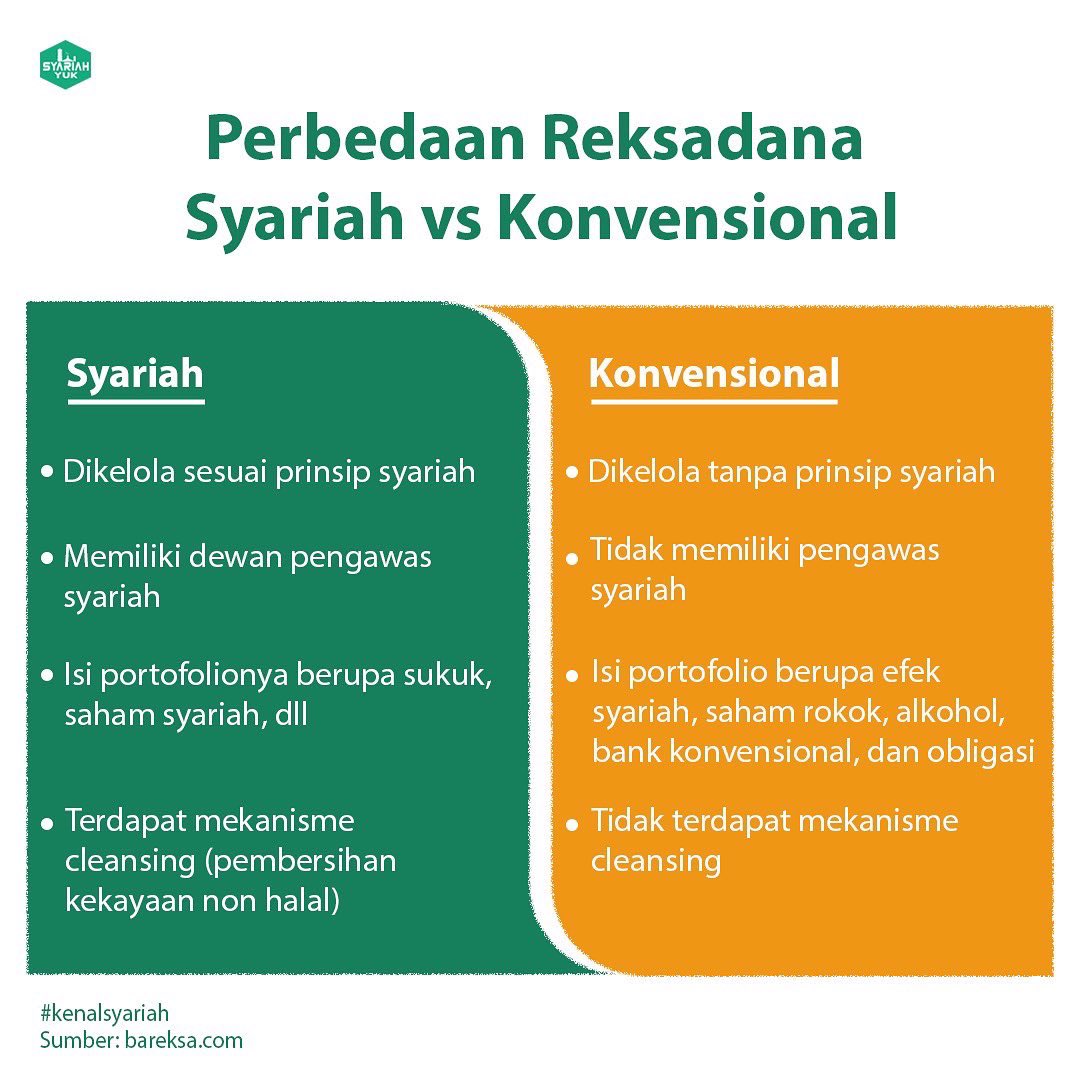 SYARIAH YUK

Perbedaan Reksadana Syariah vs Konvensional

Syariah

• Dikelola sesuai prinsip syariah

• Memiliki dewan pengawas syariah

• Isi portofolionya berupa sukuk, saham syariah, dll

• Terdapat mekanisme cleansing (pembersihan kekayaan non halal)

Konvensional

• Dikelola tanpa prinsip syariah

• Tidak memiliki pengawas syariah

• Isi portofolio berupa efek syariah, saham rokok, alkohol, bank konvensional, dan obligasi

• Tidak terdapat mekanisme cleansing

#kenalsyariah
Sumber: bareksa.com